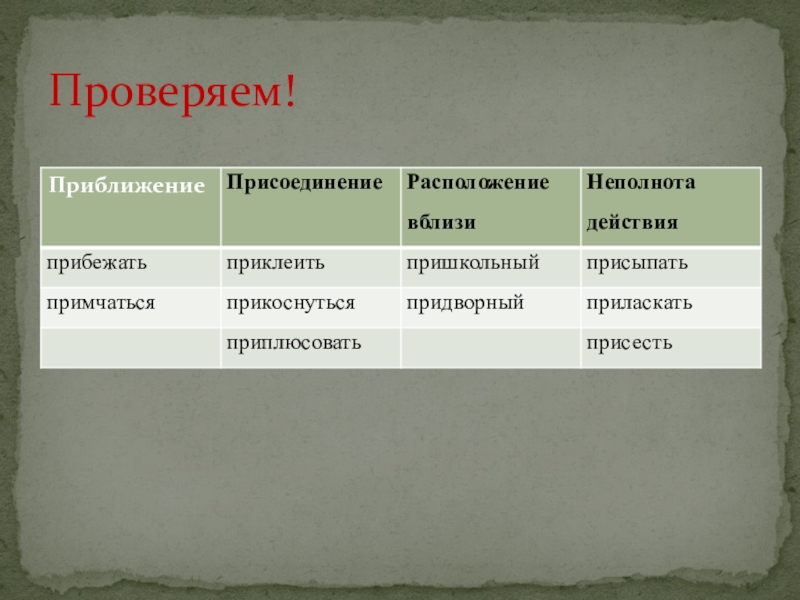 Проверяем!

| Приближение | Присоединение | Расположение вблизи | Неполнота действия |
|---|---|---|---|
| прибежать | приклеить | пришкольный | присыпать |
| примчаться | прикоснуться | придворный | приласкать |
| | приплюсовать | | присесть |